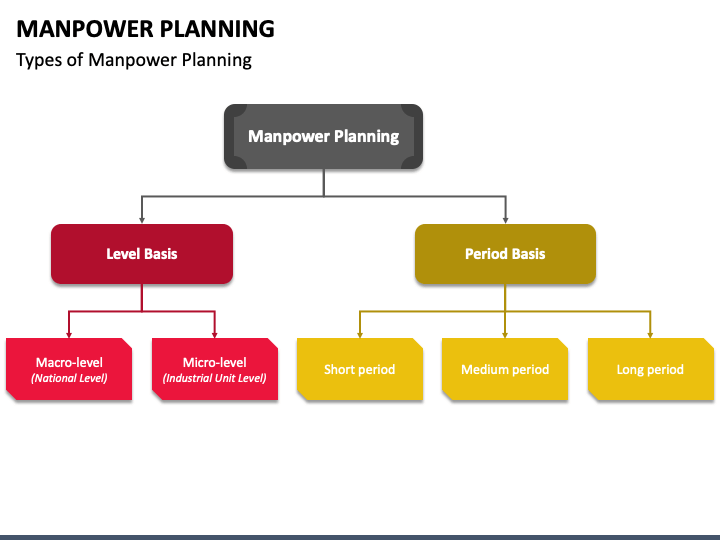 MANPOWER PLANNING
Types of Manpower Planning

Manpower Planning

Level Basis

Period Basis

Macro-level
(National Level)

Micro-level
(Industrial Unit Level)

Short period

Medium period

Long period